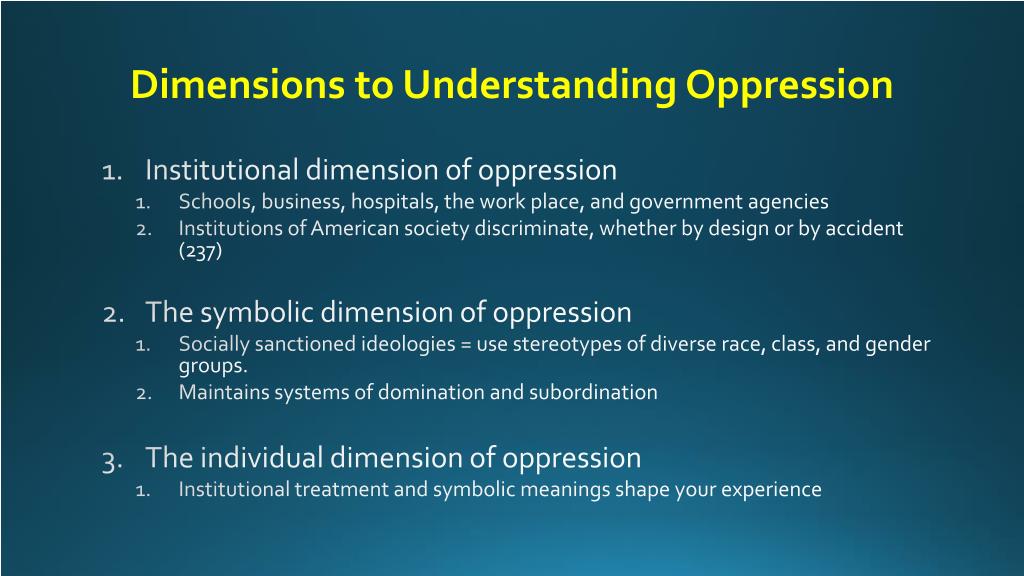 Dimensions to Understanding Oppression

1. Institutional dimension of oppression
1. Schools, business, hospitals, the work place, and government agencies
2. Institutions of American society discriminate, whether by design or by accident (237)

2. The symbolic dimension of oppression
1. Socially sanctioned ideologies = use stereotypes of diverse race, class, and gender groups.
2. Maintains systems of domination and subordination

3. The individual dimension of oppression
1. Institutional treatment and symbolic meanings shape your experience